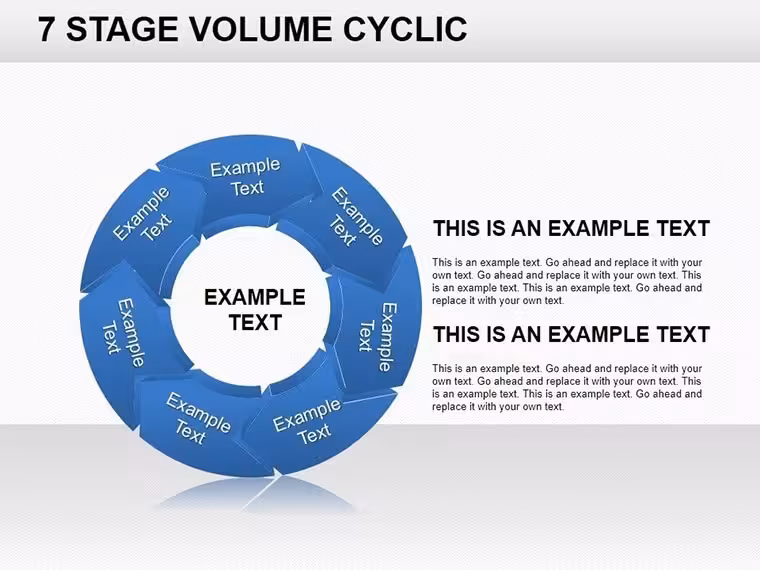 7 STAGE VOLUME CYCLIC

Example
Text

Example
Text

Example
Text

Example
Text

Example
Text

Example
Text

Example
Text

EXAMPLE
TEXT

THIS IS AN EXAMPLE TEXT

This is an example text. Go ahead and replace it with your own text. Go ahead and replace it with your own text. This is an example text. This is an example text. Go ahead and replace it with your own text.

THIS IS AN EXAMPLE TEXT

This is an example text. Go ahead and replace it with your own text. Go ahead and replace it with your own text. This is an example text. This is an example text. Go ahead and replace it with your own text.